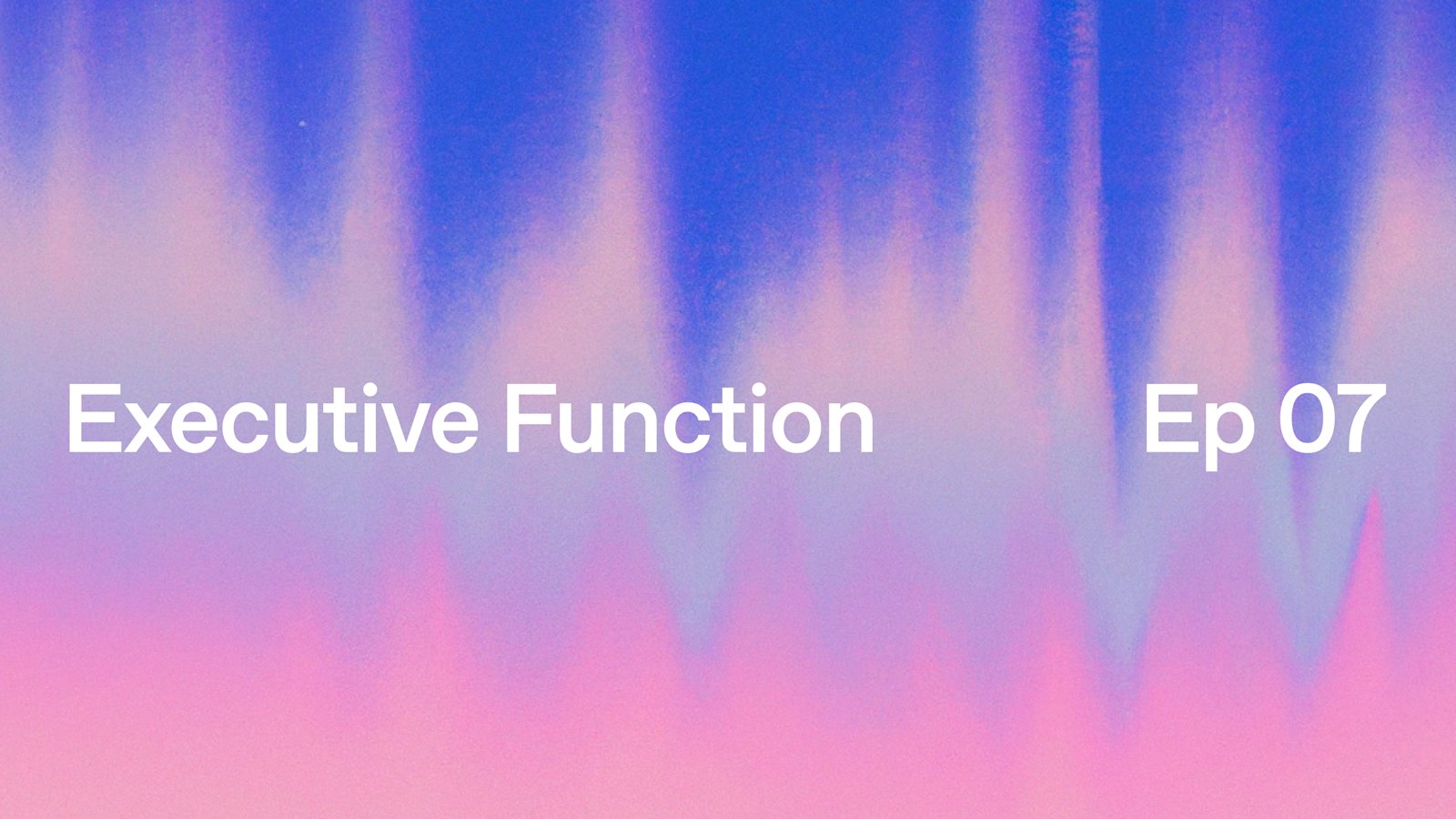 Executive Function

Ep 07